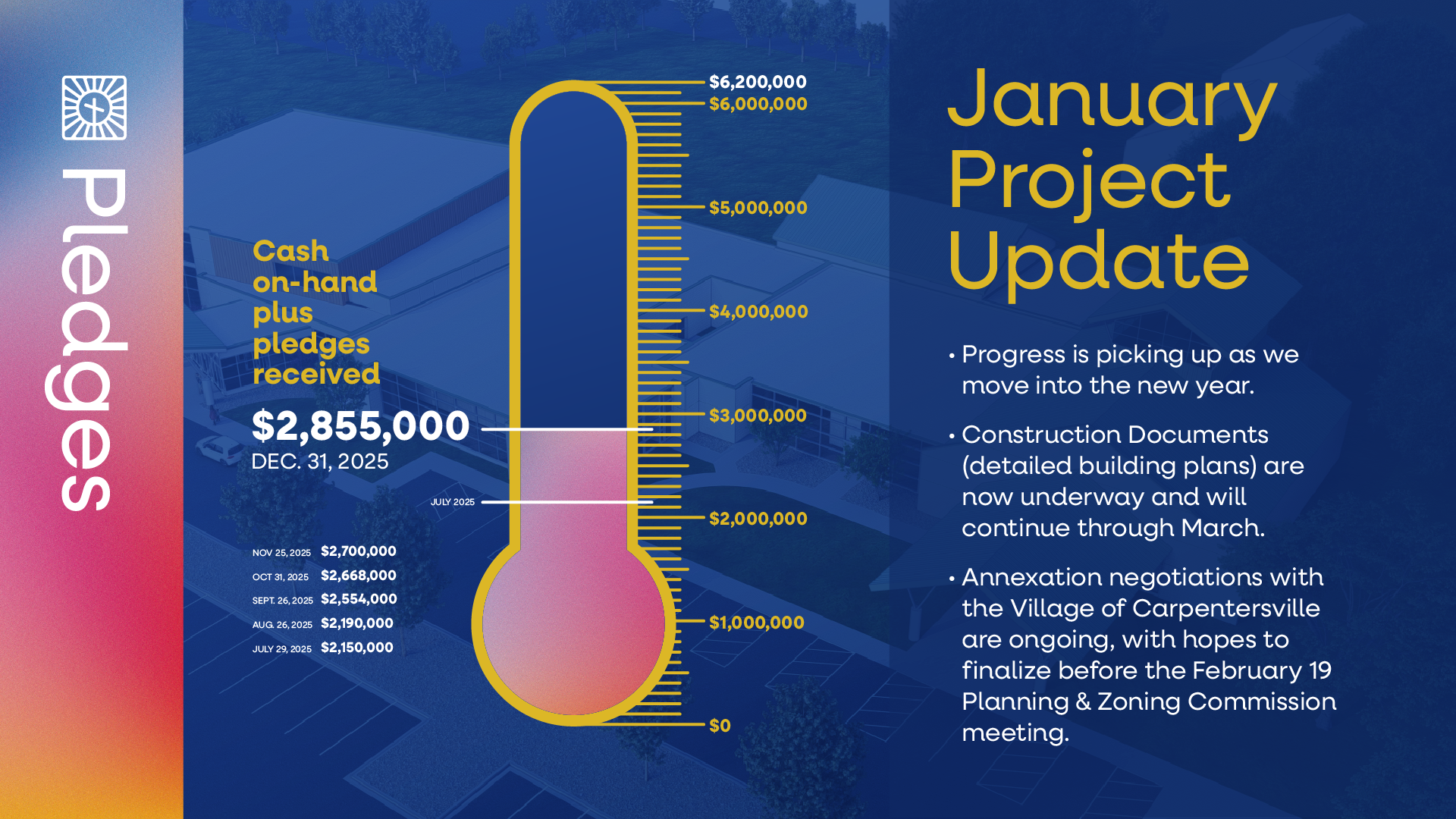 Pledges

Cash on-hand plus pledges received

$2,855,000
DEC. 31, 2025

JULY 2025

NOV 25, 2025 $2,700,000
OCT 31, 2025 $2,668,000
SEPT. 26, 2025 $2,554,000
AUG. 26, 2025 $2,190,000
JULY 29, 2025 $2,150,000

$6,200,000
$6,000,000
$5,000,000
$4,000,000
$3,000,000
$2,000,000
$1,000,000
$0

January Project Update

• Progress is picking up as we move into the new year.

• Construction Documents (detailed building plans) are now underway and will continue through March.

• Annexation negotiations with the Village of Carpentersville are ongoing, with hopes to finalize before the February 19 Planning & Zoning Commission meeting.